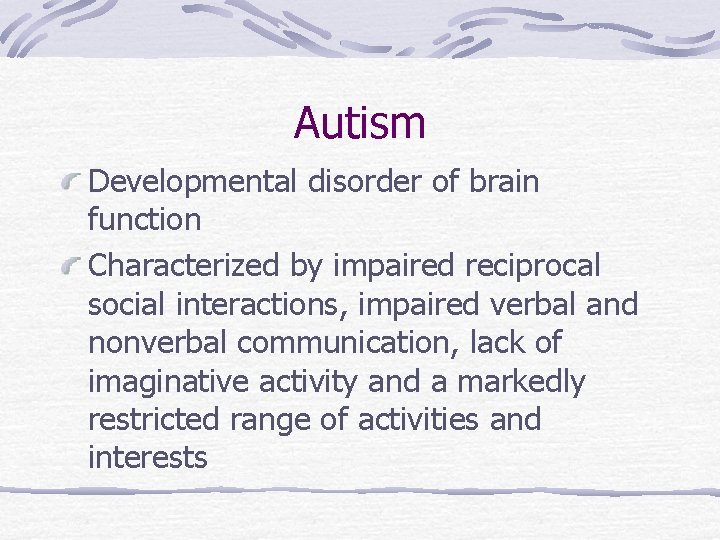 Autism

Developmental disorder of brain function

Characterized by impaired reciprocal social interactions, impaired verbal and nonverbal communication, lack of imaginative activity and a markedly restricted range of activities and interests